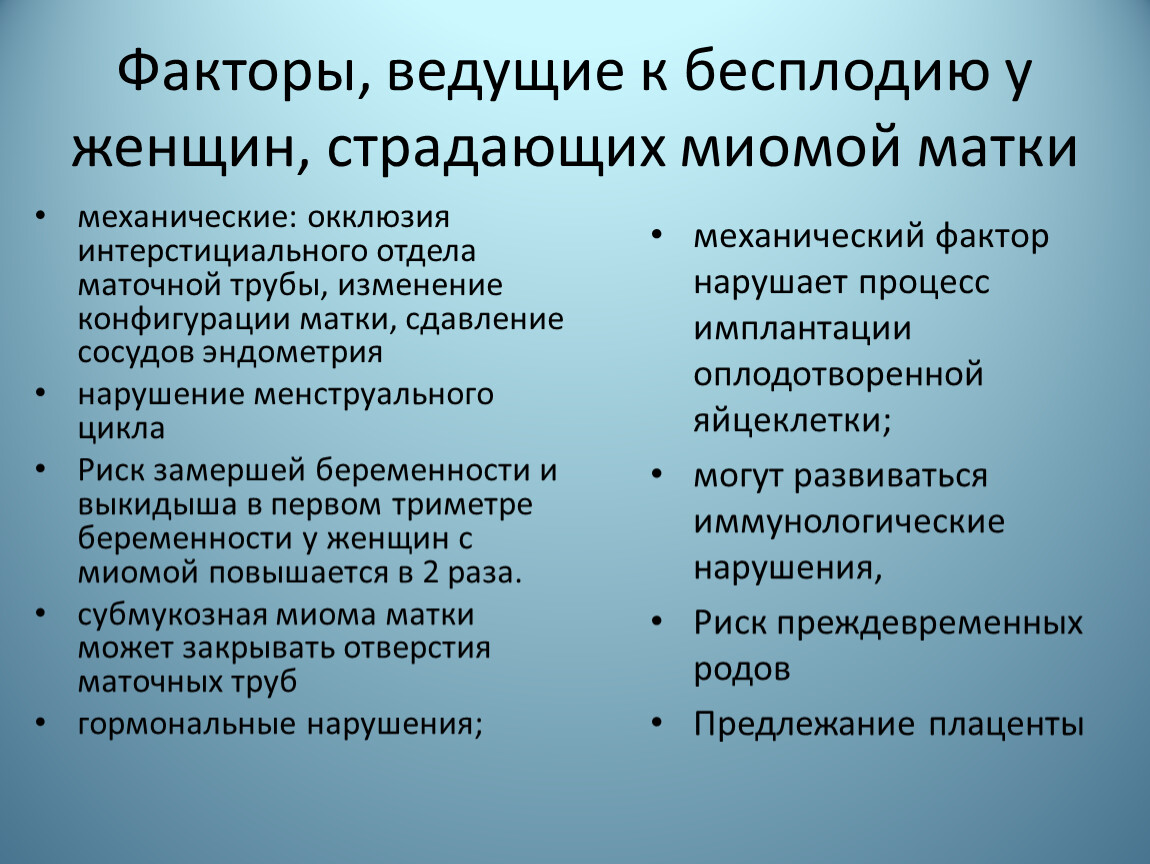 Факторы, ведущие к бесплодию у женщин, страдающих миомой матки

• механические: окклюзия интерстициального отдела маточной трубы, изменение конфигурации матки, сдавление сосудов эндометрия
• нарушение менструального цикла
• Риск замершей беременности и выкидыша в первом триметре беременности у женщин с миомой повышается в 2 раза.
• субмукозная миома матки может закрывать отверстия маточных труб
• гормональные нарушения;

• механический фактор нарушает процесс имплантации оплодотворенной яйцеклетки;
• могут развиваться иммунологические нарушения,
• Риск преждевременных родов
• Предлежание плаценты